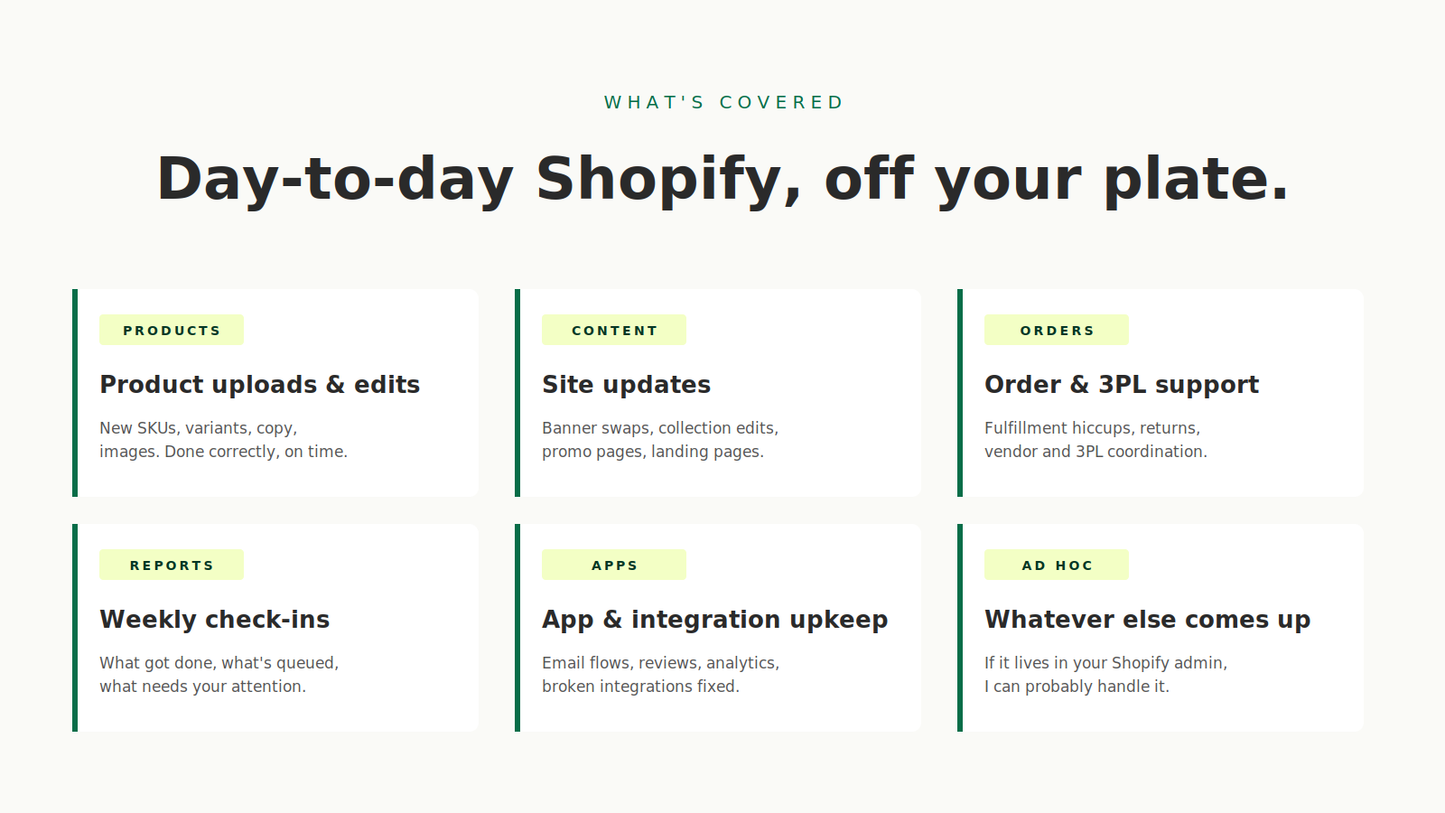 WHAT'S COVERED

Day-to-day Shopify, off your plate.

PRODUCTS

Product uploads & edits

New SKUs, variants, copy, images. Done correctly, on time.

CONTENT

Site updates

Banner swaps, collection edits, promo pages, landing pages.

ORDERS

Order & 3PL support

Fulfillment hiccups, returns, vendor and 3PL coordination.

REPORTS

Weekly check-ins

What got done, what's queued, what needs your attention.

APPS

App & integration upkeep

Email flows, reviews, analytics, broken integrations fixed.

AD HOC

Whatever else comes up

If it lives in your Shopify admin, I can probably handle it.